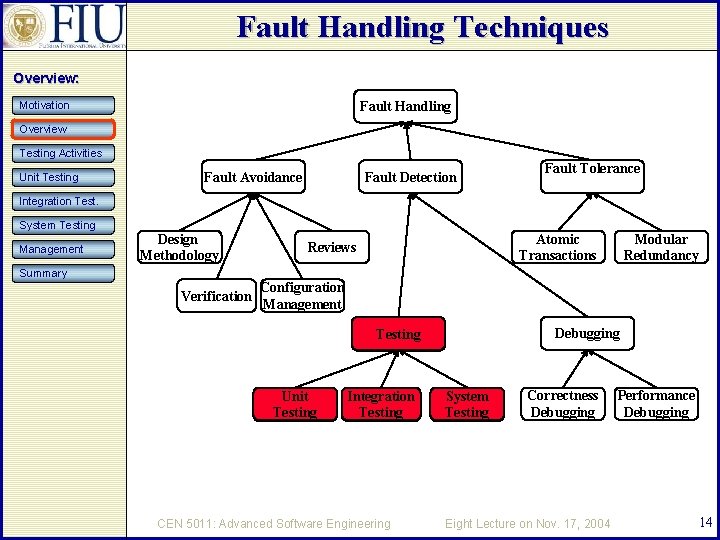 FIU
FLORIDA INTERNATIONAL UNIVERSITY

Fault Handling Techniques

Overview:
Motivation
Overview
Testing Activities
Unit Testing
Integration Test.
System Testing
Management
Summary

Fault Handling

Fault Avoidance
Fault Detection
Fault Tolerance

Design Methodology
Reviews
Verification
Configuration Management

Atomic Transactions
Modular Redundancy

Testing
Debugging

Unit Testing
Integration Testing
System Testing

Correctness Debugging
Performance Debugging

CEN 5011: Advanced Software Engineering
Eight Lecture on Nov. 17, 2004
14